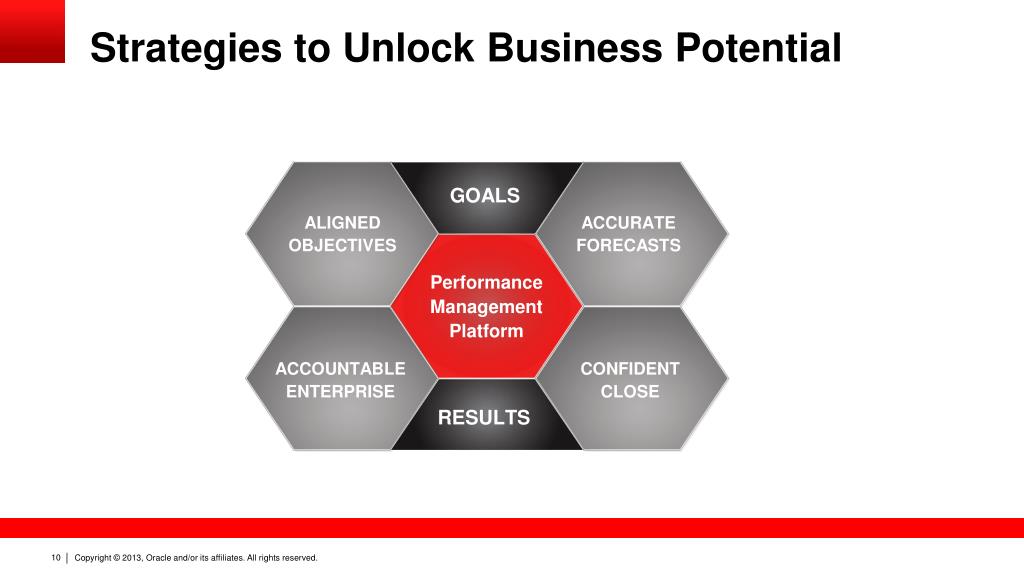 Strategies to Unlock Business Potential

GOALS

ALIGNED OBJECTIVES

ACCURATE FORECASTS

Performance Management Platform

ACCOUNTABLE ENTERPRISE

CONFIDENT CLOSE

RESULTS

10 | Copyright © 2013, Oracle and/or its affiliates. All rights reserved.